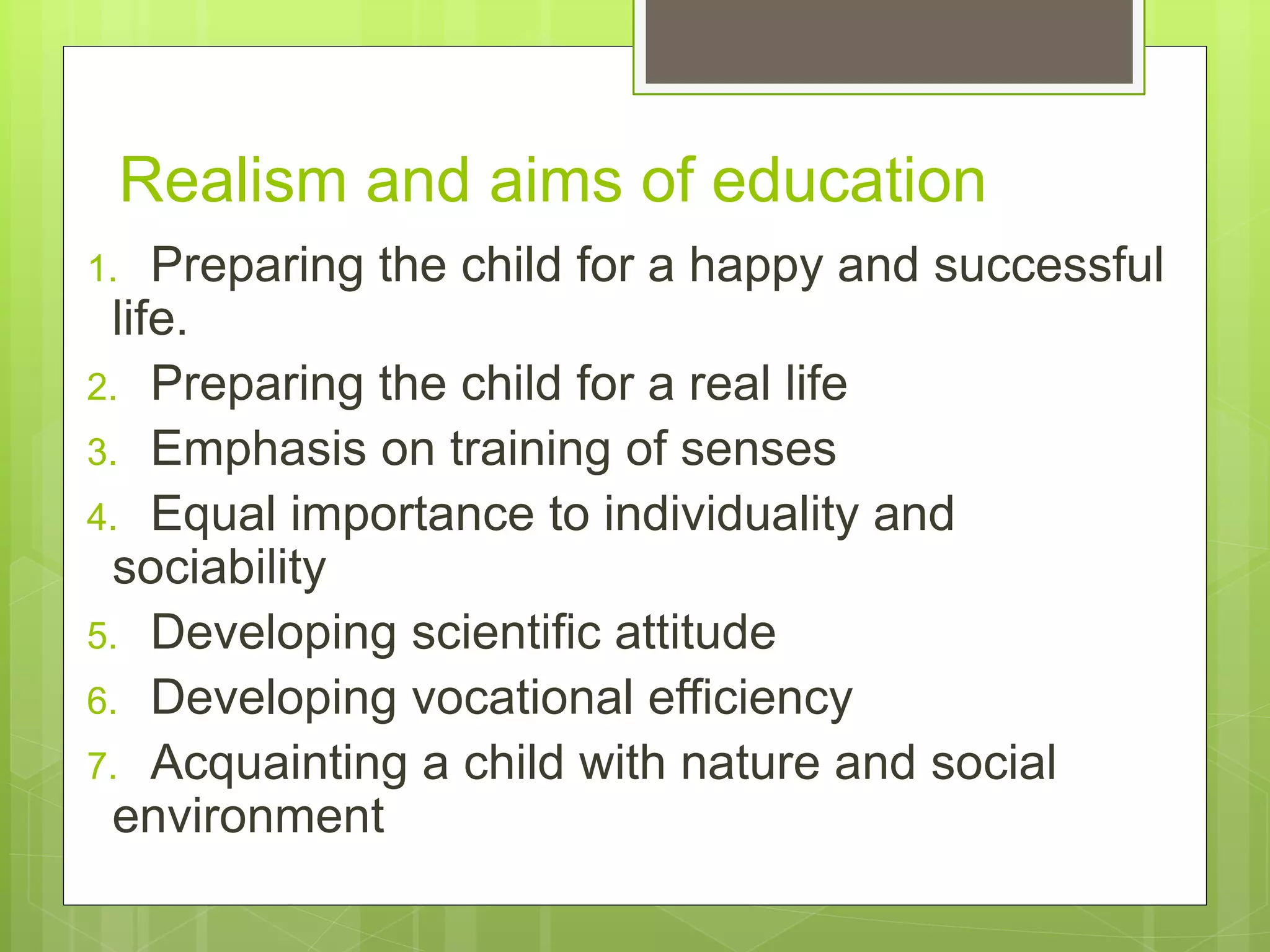 Realism and aims of education

1. Preparing the child for a happy and successful life.
2. Preparing the child for a real life
3. Emphasis on training of senses
4. Equal importance to individuality and sociability
5. Developing scientific attitude
6. Developing vocational efficiency
7. Acquainting a child with nature and social environment